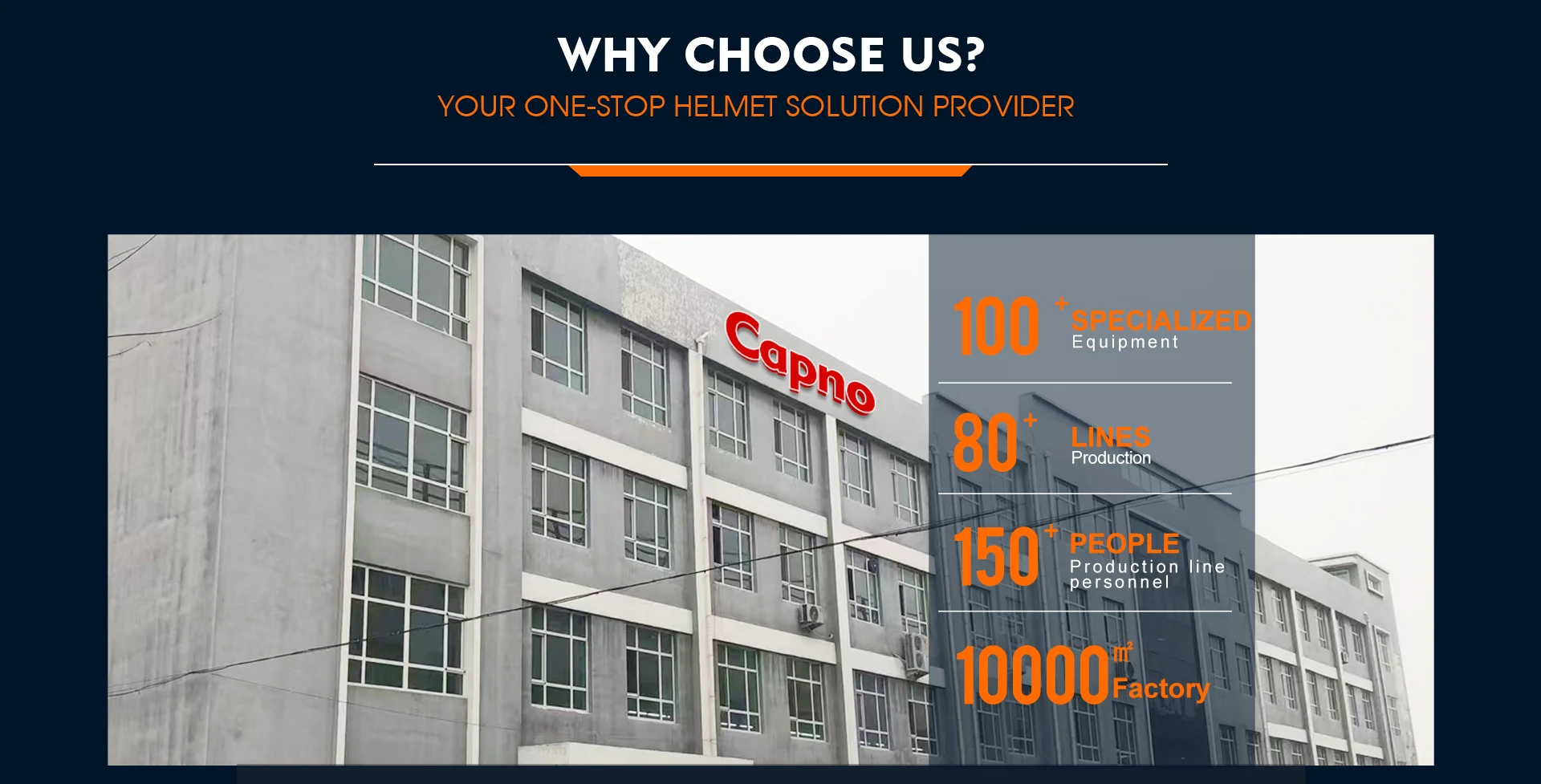 WHY CHOOSE US?

YOUR ONE-STOP HELMET SOLUTION PROVIDER

Capno

100 + SPECIALIZED Equipment

80 + LINES Production

150 + PEOPLE Production line personnel

10000 $m^2$ Factory